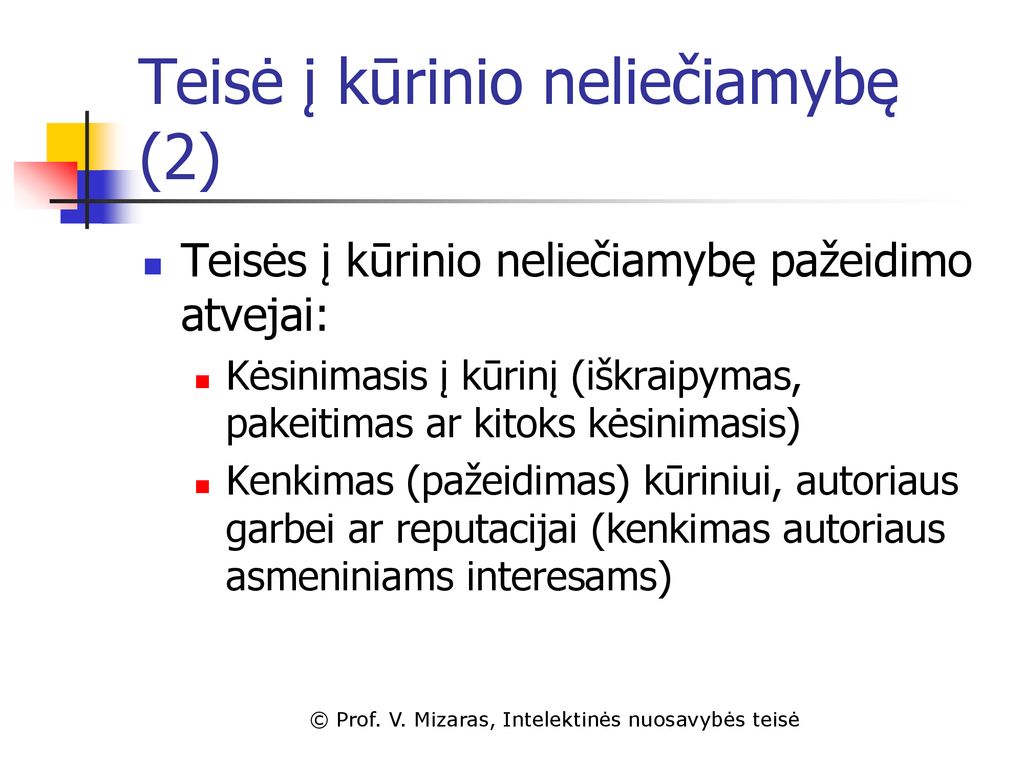 Teisė į kūrinio neliečiamybę (2)

Teisės į kūrinio neliečiamybę pažeidimo atvejai:

Kėsinimasis į kūrinį (iškraipymas, pakeitimas ar kitoks kėsinimasis)

Kenkimas (pažeidimas) kūriniui, autoriaus garbei ar reputacijai (kenkimas autoriaus asmeniniams interesams)

© Prof. V. Mizaras, Intelektinės nuosavybės teisė